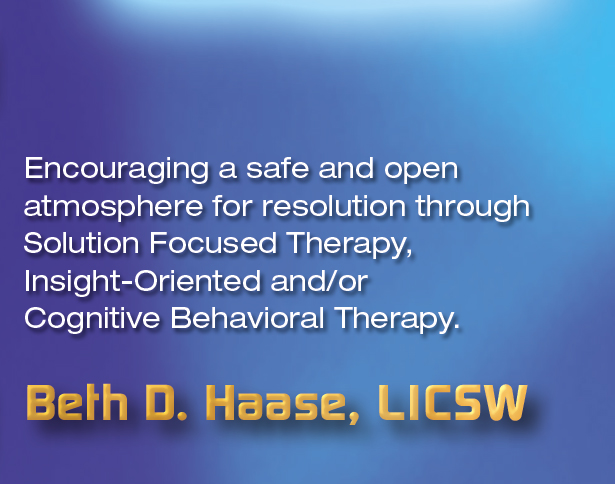 Encouraging a safe and open atmosphere for resolution through Solution Focused Therapy, Insight-Oriented and/or Cognitive Behavioral Therapy.

Beth D. Haase, LICSW